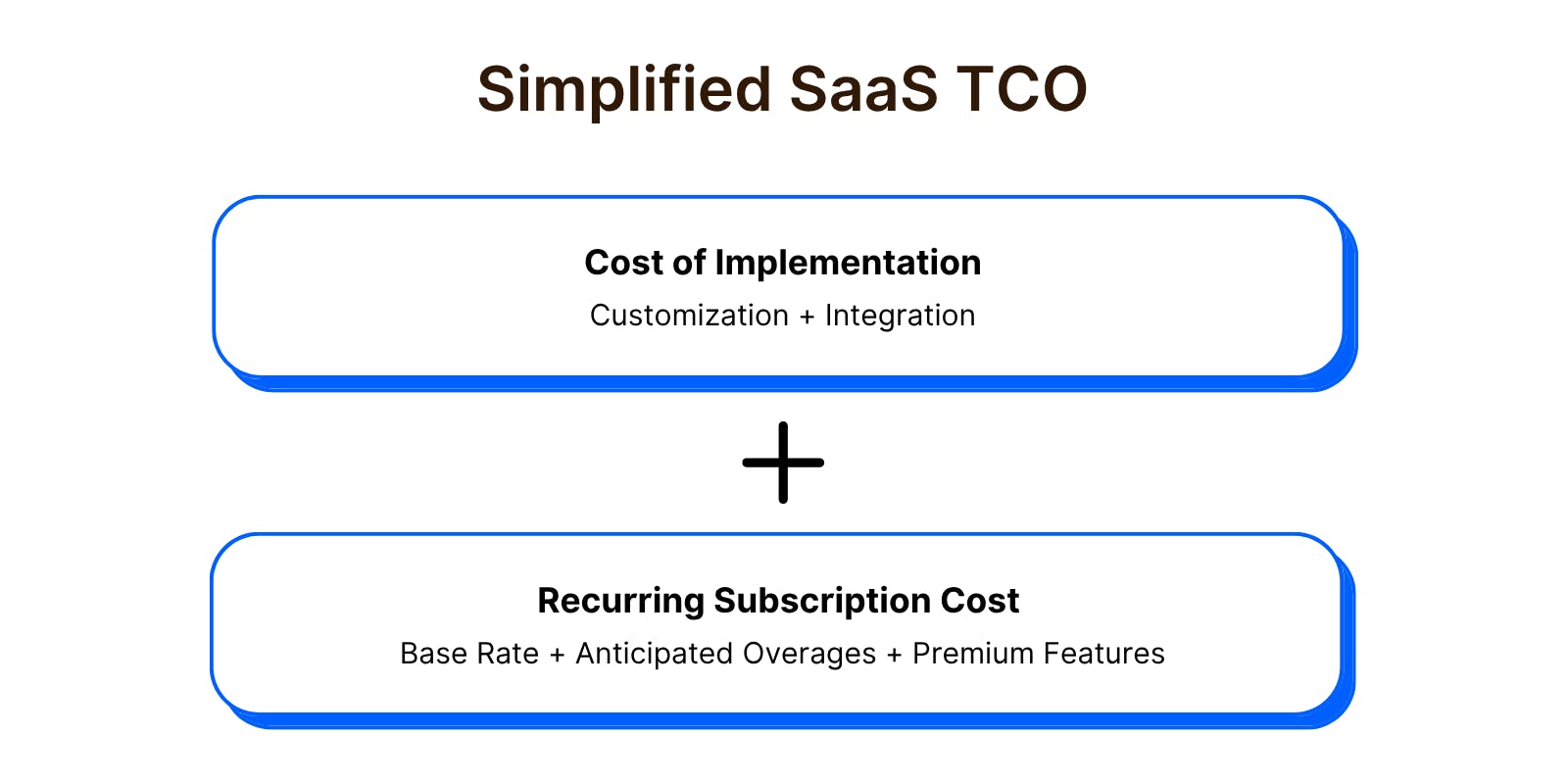 Simplified SaaS TCO

Cost of Implementation
Customization + Integration

+

Recurring Subscription Cost
Base Rate + Anticipated Overages + Premium Features